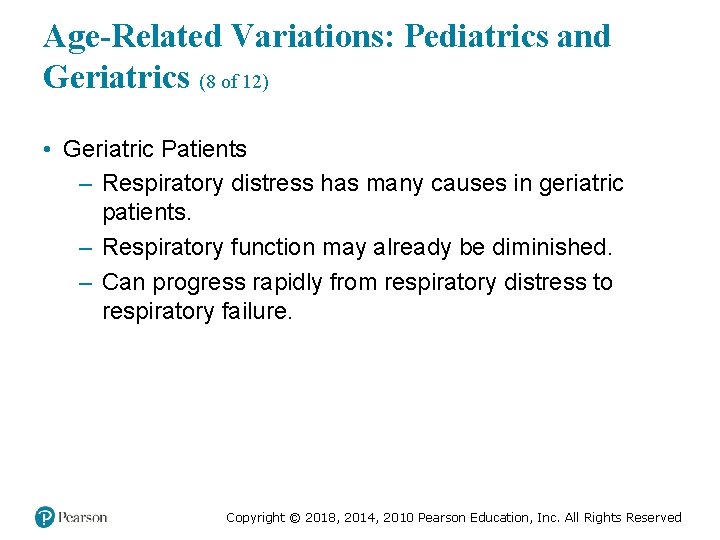 Age-Related Variations: Pediatrics and Geriatrics (8 of 12)

• Geriatric Patients
– Respiratory distress has many causes in geriatric patients.
– Respiratory function may already be diminished.
– Can progress rapidly from respiratory distress to respiratory failure.

Pearson

Copyright © 2018, 2014, 2010 Pearson Education, Inc. All Rights Reserved